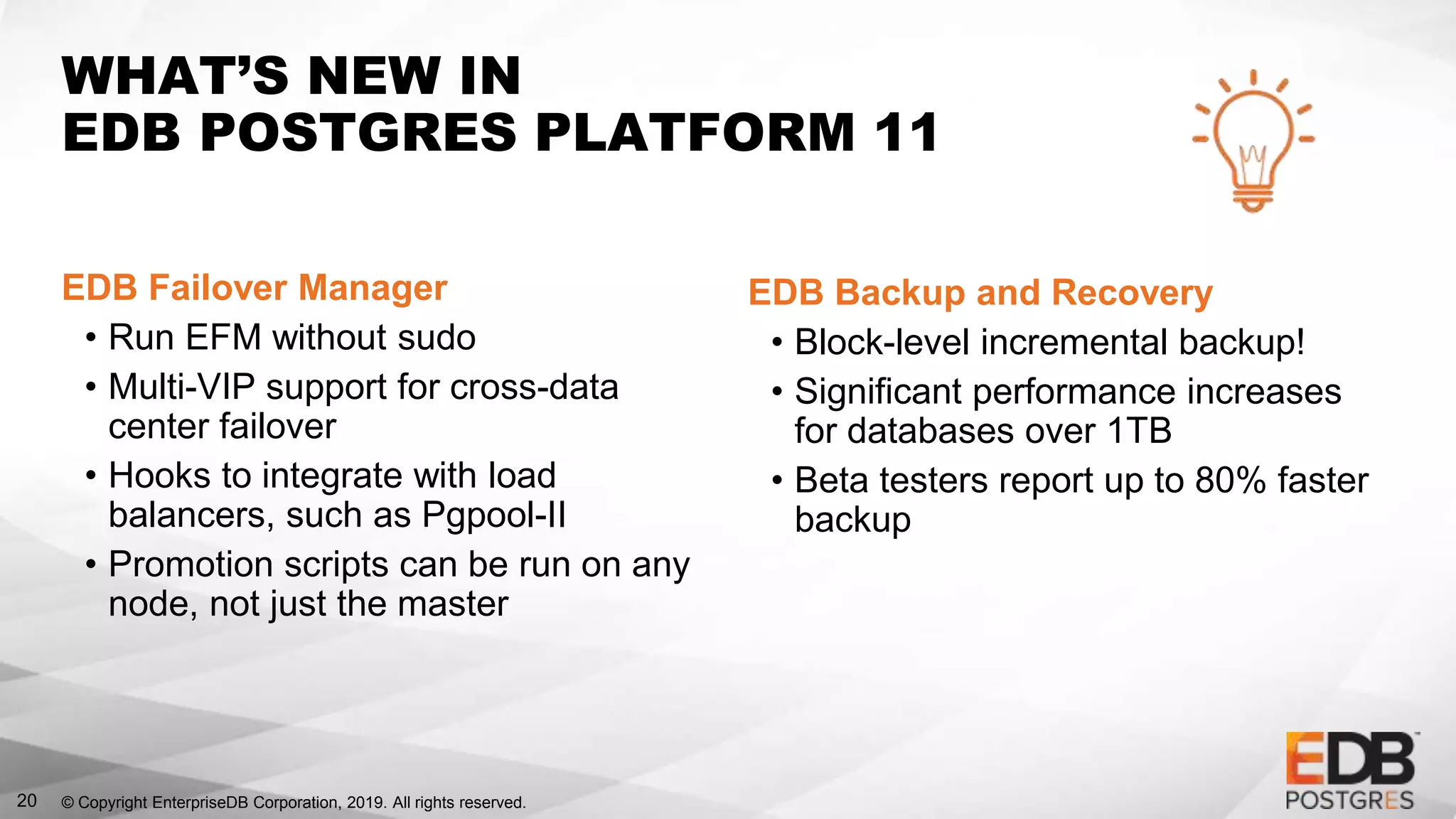 WHAT'S NEW IN
EDB POSTGRES PLATFORM 11

EDB Failover Manager
• Run EFM without sudo
• Multi-VIP support for cross-data center failover
• Hooks to integrate with load balancers, such as Pgpool-II
• Promotion scripts can be run on any node, not just the master

EDB Backup and Recovery
• Block-level incremental backup!
• Significant performance increases for databases over 1TB
• Beta testers report up to 80% faster backup

20 © Copyright EnterpriseDB Corporation, 2019. All rights reserved.

EDB
POSTGRES